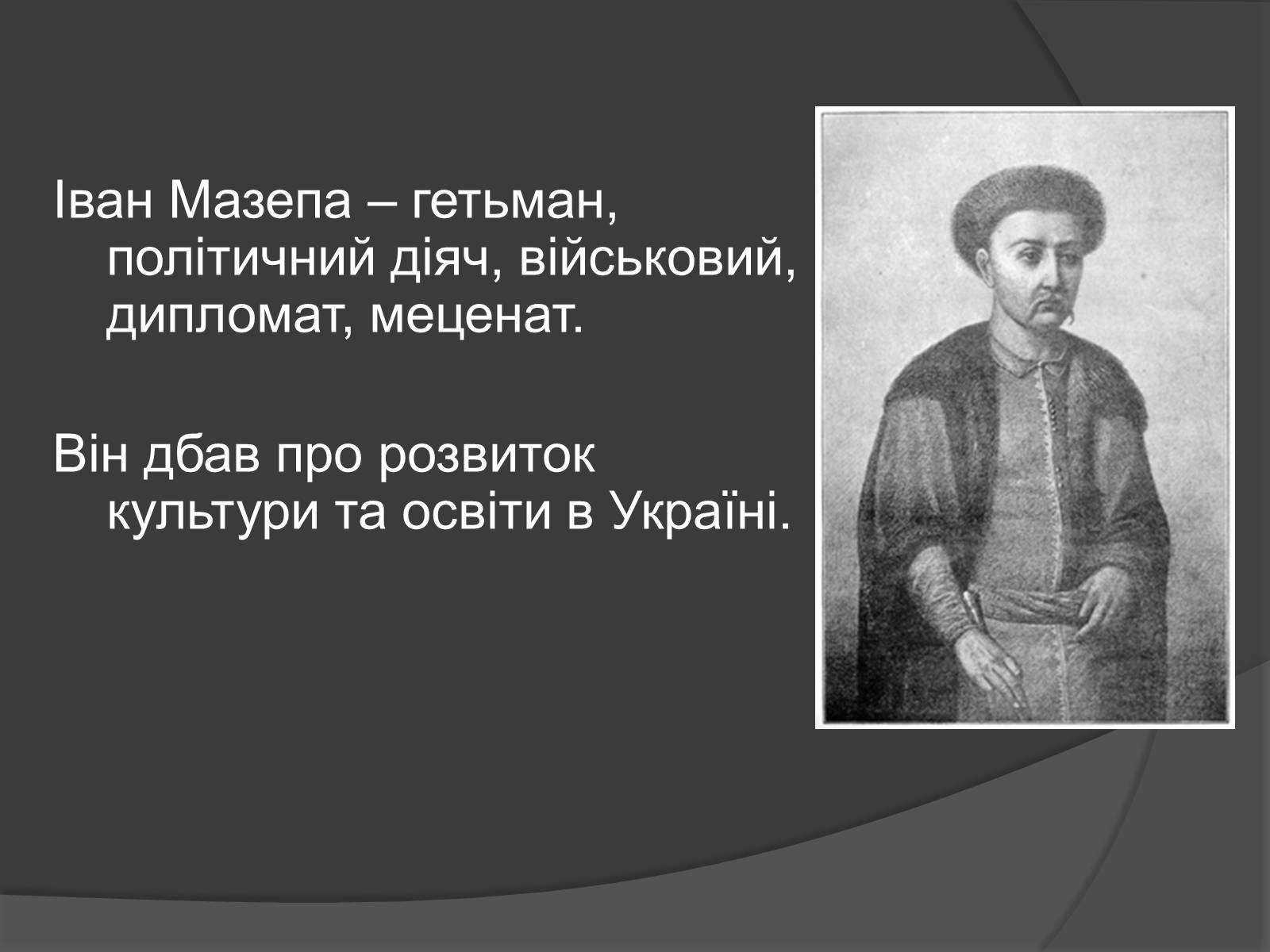 Іван Мазепа – гетьман, політичний діяч, військовий, дипломат, меценат.

Він дбав про розвиток культури та освіти в Україні.